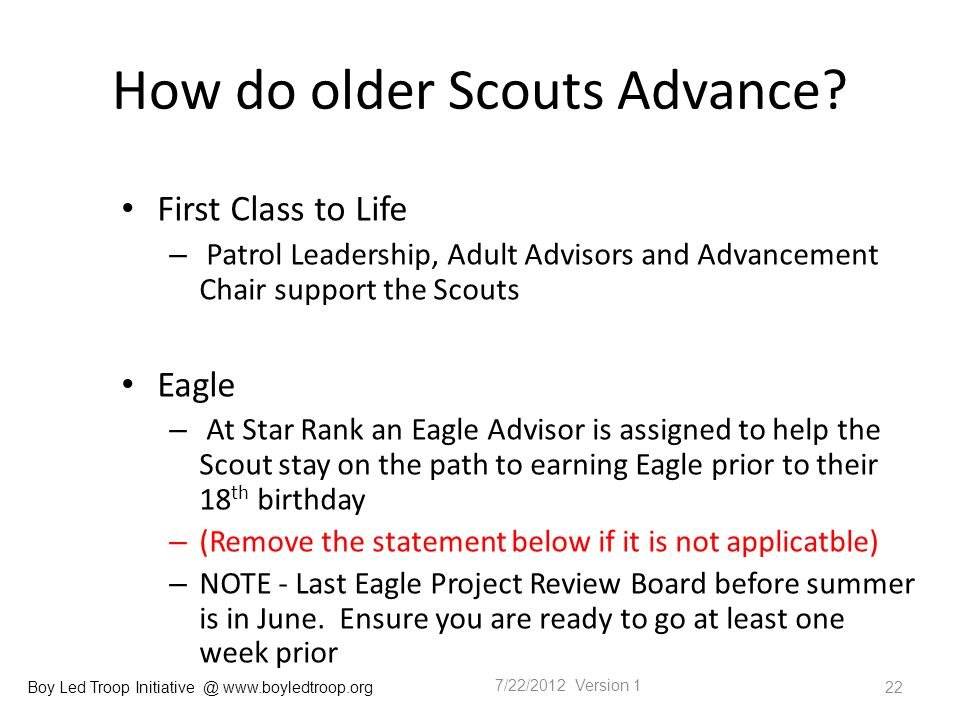 How do older Scouts Advance?

• First Class to Life
 – Patrol Leadership, Adult Advisors and Advancement Chair support the Scouts

• Eagle
 – At Star Rank an Eagle Advisor is assigned to help the Scout stay on the path to earning Eagle prior to their 18$^{th}$ birthday
 – (Remove the statement below if it is not applicatble)
 – NOTE - Last Eagle Project Review Board before summer is in June. Ensure you are ready to go at least one week prior

Boy Led Troop Initiative @ www.boyledtroop.org

7/22/2012 Version 1

22